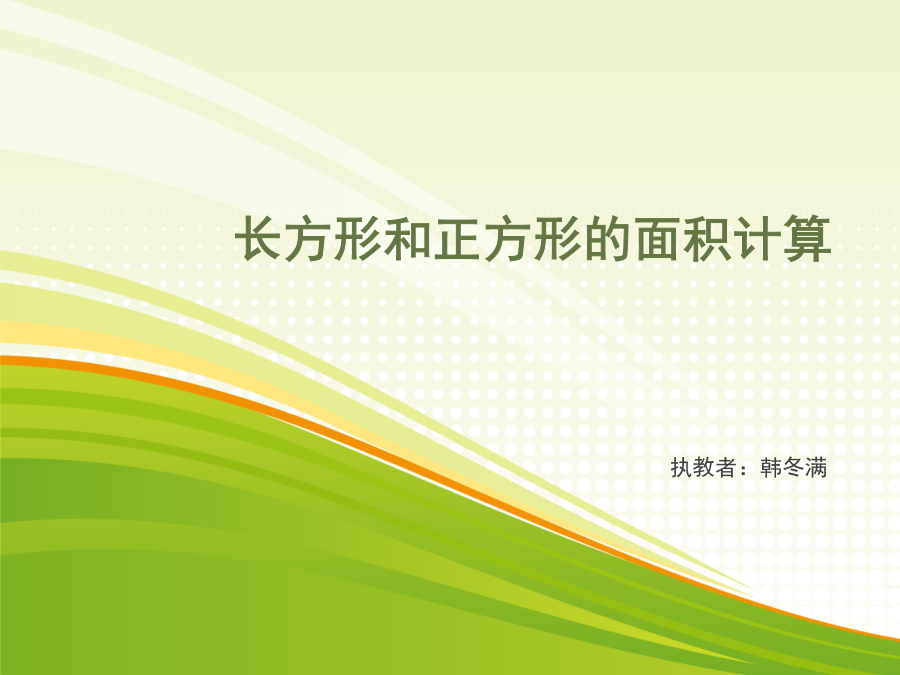 长方形和正方形的面积计算

执教者：韩冬满